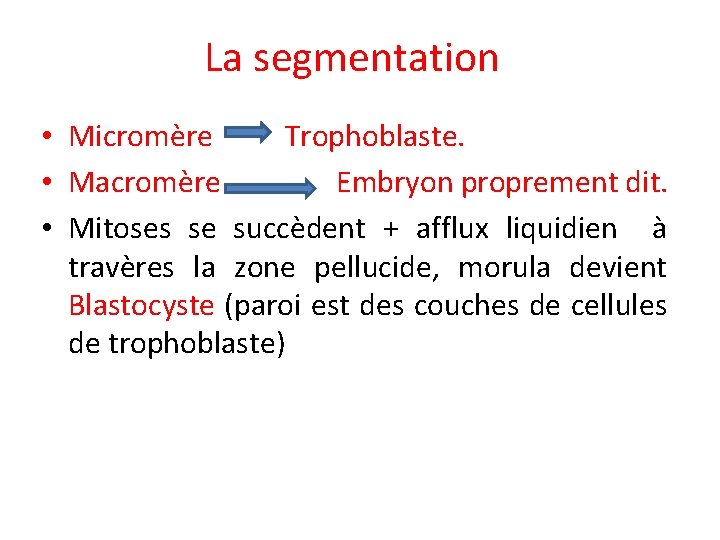 La segmentation

• Micromère → Trophoblaste.
• Macromère → Embryon proprement dit.
• Mitoses se succèdent + afflux liquidien à travères la zone pellucide, morula devient Blastocyste (paroi est des couches de cellules de trophoblaste)